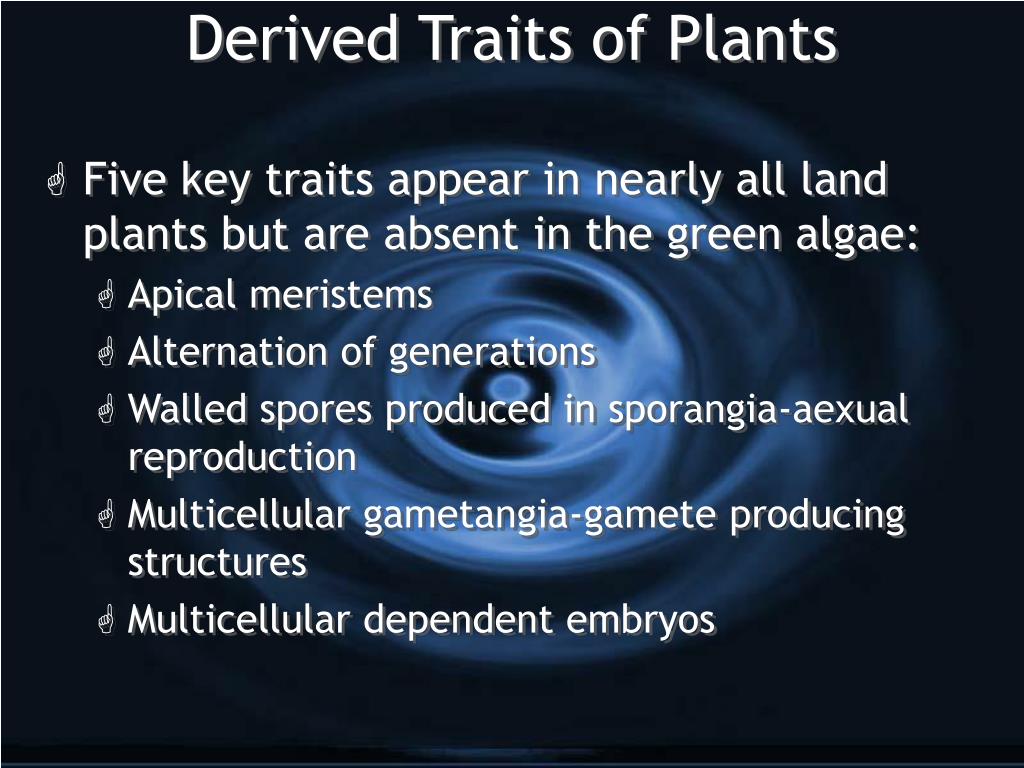 Derived Traits of Plants

Five key traits appear in nearly all land plants but are absent in the green algae:

Apical meristems

Alternation of generations

Walled spores produced in sporangia-aexual reproduction

Multicellular gametangia-gamete producing structures

Multicellular dependent embryos